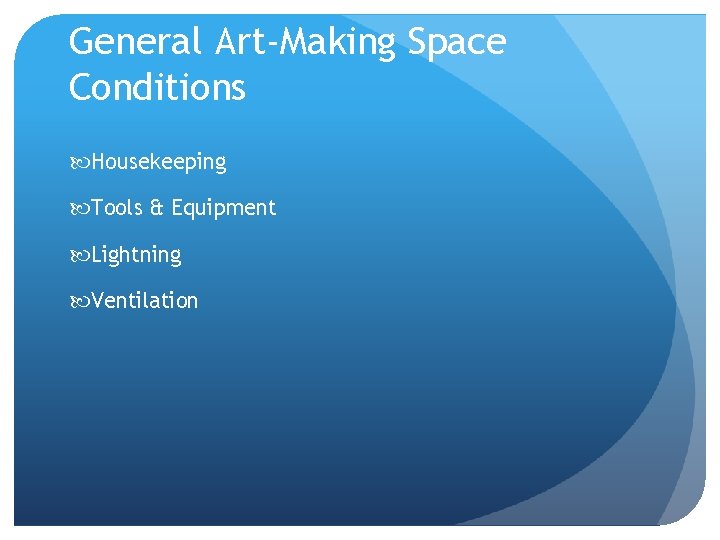 General Art-Making Space Conditions

Housekeeping

Tools & Equipment

Lightning

Ventilation